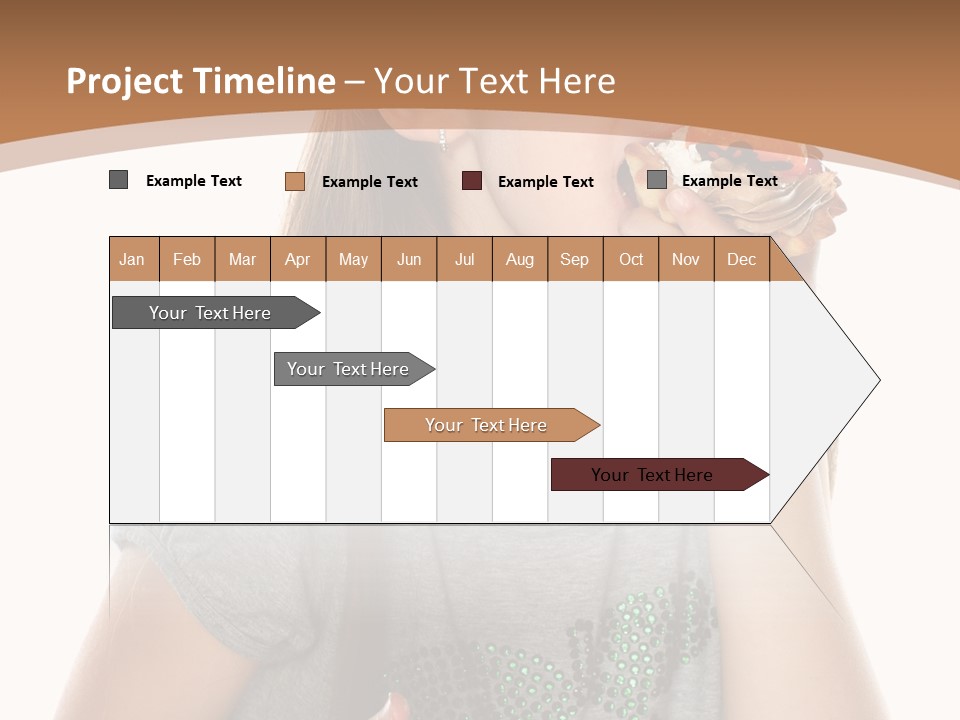 Project Timeline – Your Text Here

Example Text
Example Text
Example Text
Example Text

| Jan | Feb | Mar | Apr | May | Jun | Jul | Aug | Sep | Oct | Nov | Dec |
|---|---|---|---|---|---|---|---|---|---|---|---|

Your Text Here
Your Text Here
Your Text Here
Your Text Here